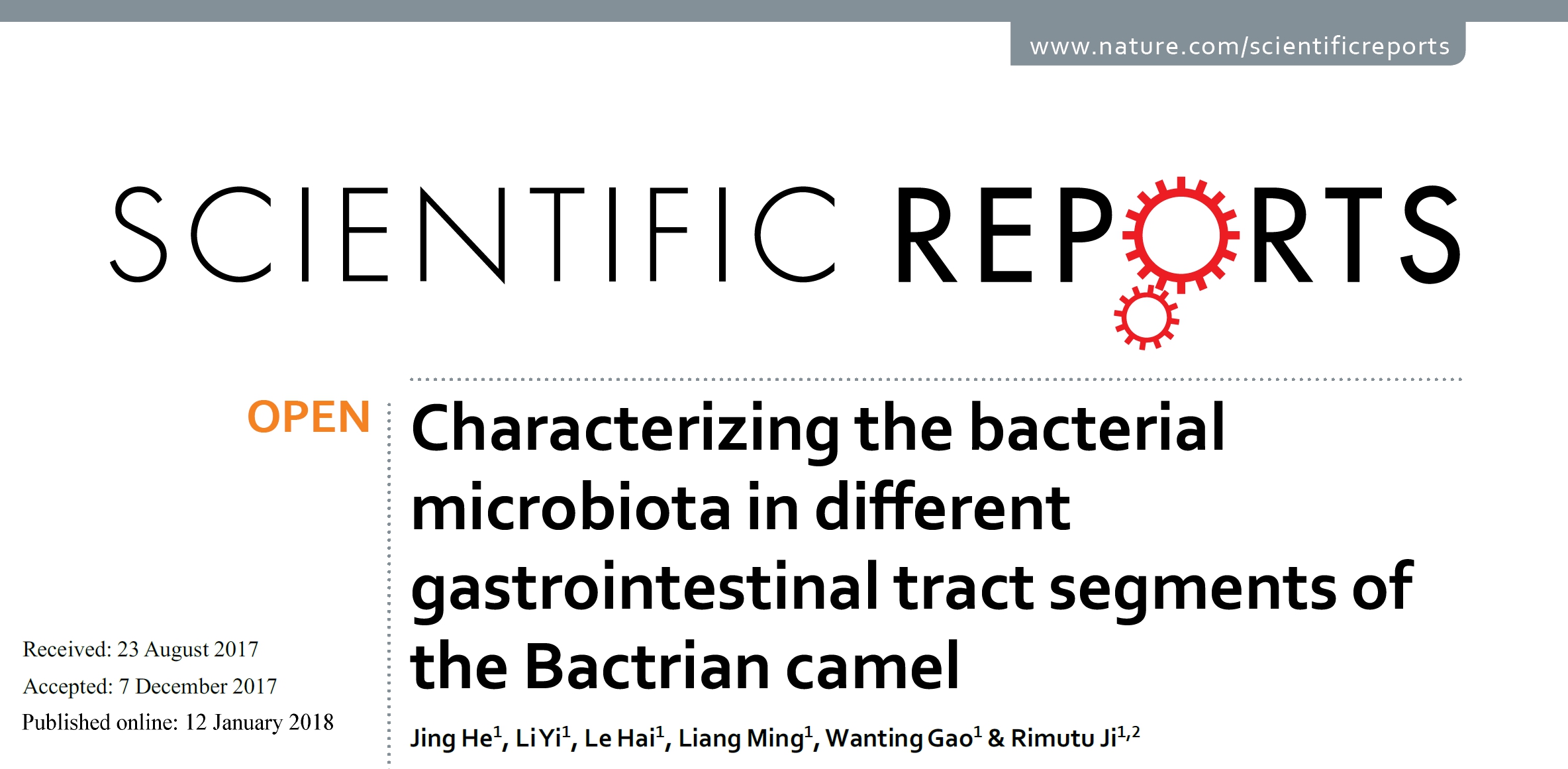 www.nature.com/scientificreports

SCIENTIFIC REPORTS

OPEN

Characterizing the bacterial microbiota in different gastrointestinal tract segments of the Bactrian camel

Received: 23 August 2017
Accepted: 7 December 2017
Published online: 12 January 2018

Jing He$^1$, Li Yi$^1$, Le Hai$^1$, Liang Ming$^1$, Wanting Gao$^1$ & Rimutu Ji$^{1,2}$